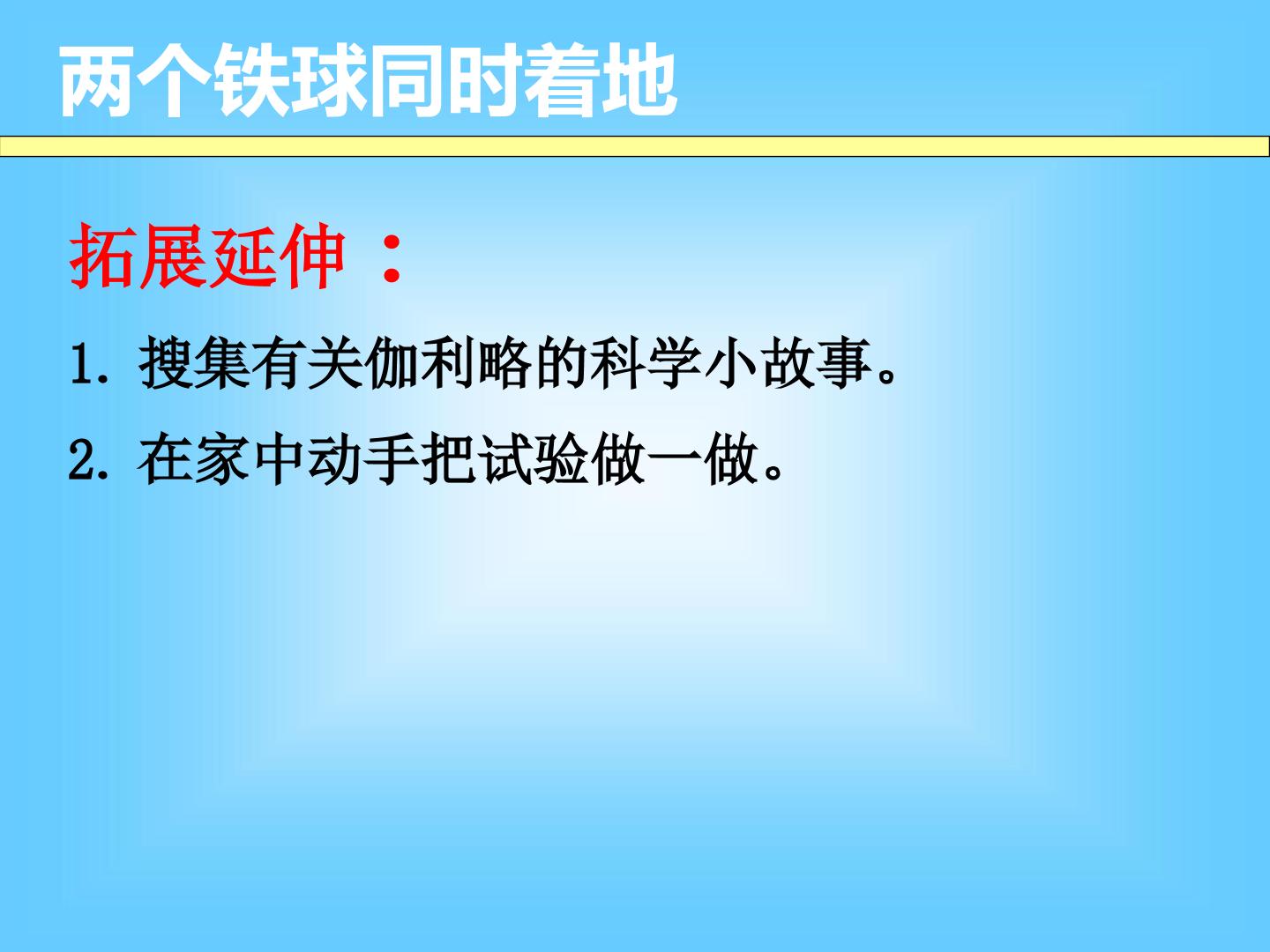 两个铁球同时着地

拓展延伸：

1.搜集有关伽利略的科学小故事。

2.在家中动手把试验做一做。